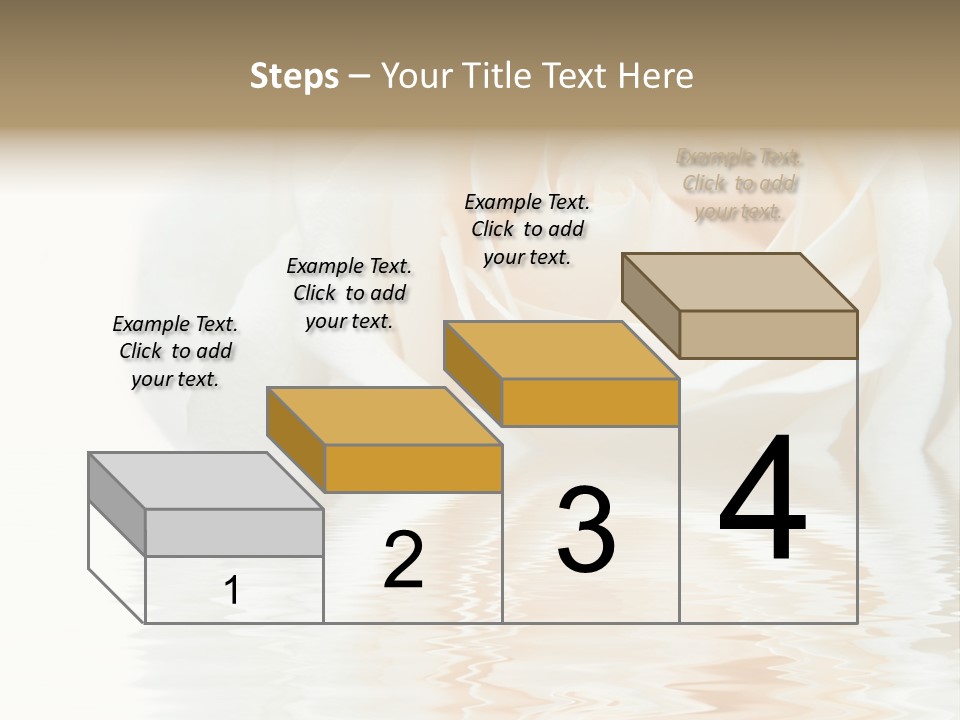 Steps – Your Title Text Here

Example Text. Click to add your text.

Example Text. Click to add your text.

Example Text. Click to add your text.

Example Text. Click to add your text.

1

2

3

4